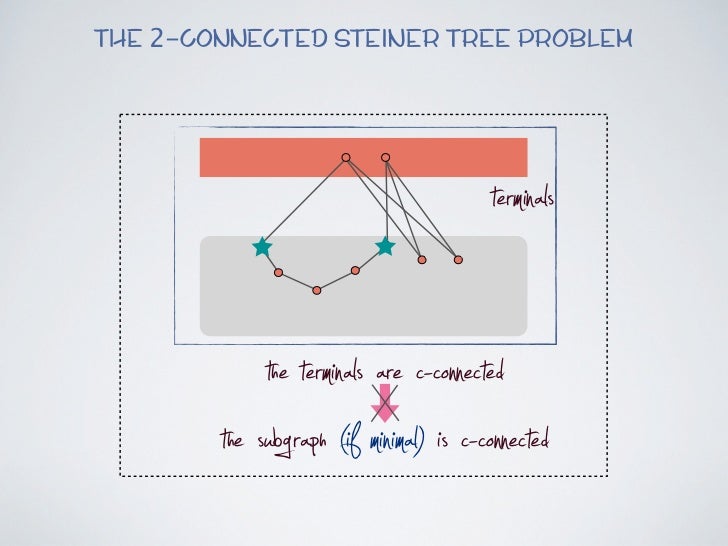 THE 2-CONNECTED STEINER TREE PROBLEM

terminals

the terminals are c-connected

the subgraph (if minimal) is c-connected